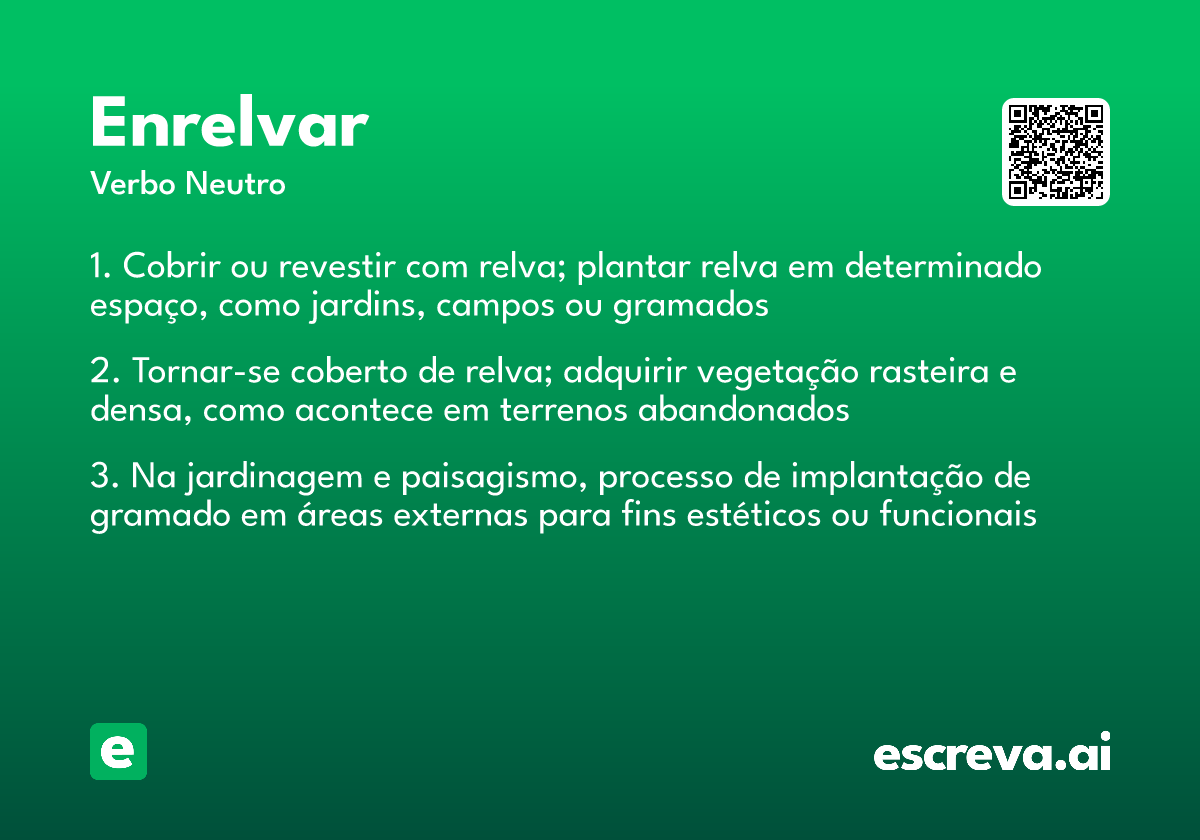 Enrelvar
Verbo Neutro

1. Cobrir ou revestir com relva; plantar relva em determinado espaço, como jardins, campos ou gramados

2. Tornar-se coberto de relva; adquirir vegetação rasteira e densa, como acontece em terrenos abandonados

3. Na jardinagem e paisagismo, processo de implantação de gramado em áreas externas para fins estéticos ou funcionais

e

escreva.ai